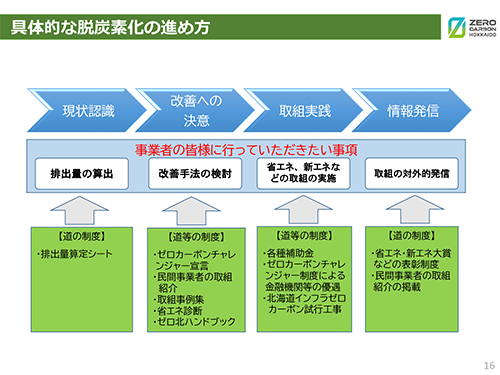 具体的な脱炭素化の進め方

ZERO CARBON HOKKAIDO

現状認識

改善への決意

取組実践

情報発信

事業者の皆様に行っていただきたい事項

排出量の算出

改善手法の検討

省エネ、新エネなどの取組の実施

取組の対外的発信

【道の制度】
・排出量算定シート

【道等の制度】
・ゼロカーボンチャレンジャー宣言
・民間事業者の取組紹介
・取組事例集
・省エネ診断
・ゼロ北ハンドブック

【道等の制度】
・各種補助金
・ゼロカーボンチャレンジャー制度による金融機関等の優遇
・北海道インフラゼロカーボン試行工事

【道の制度】
・省エネ・新エネ大賞などの表彰制度
・民間事業者の取組紹介の掲載

16